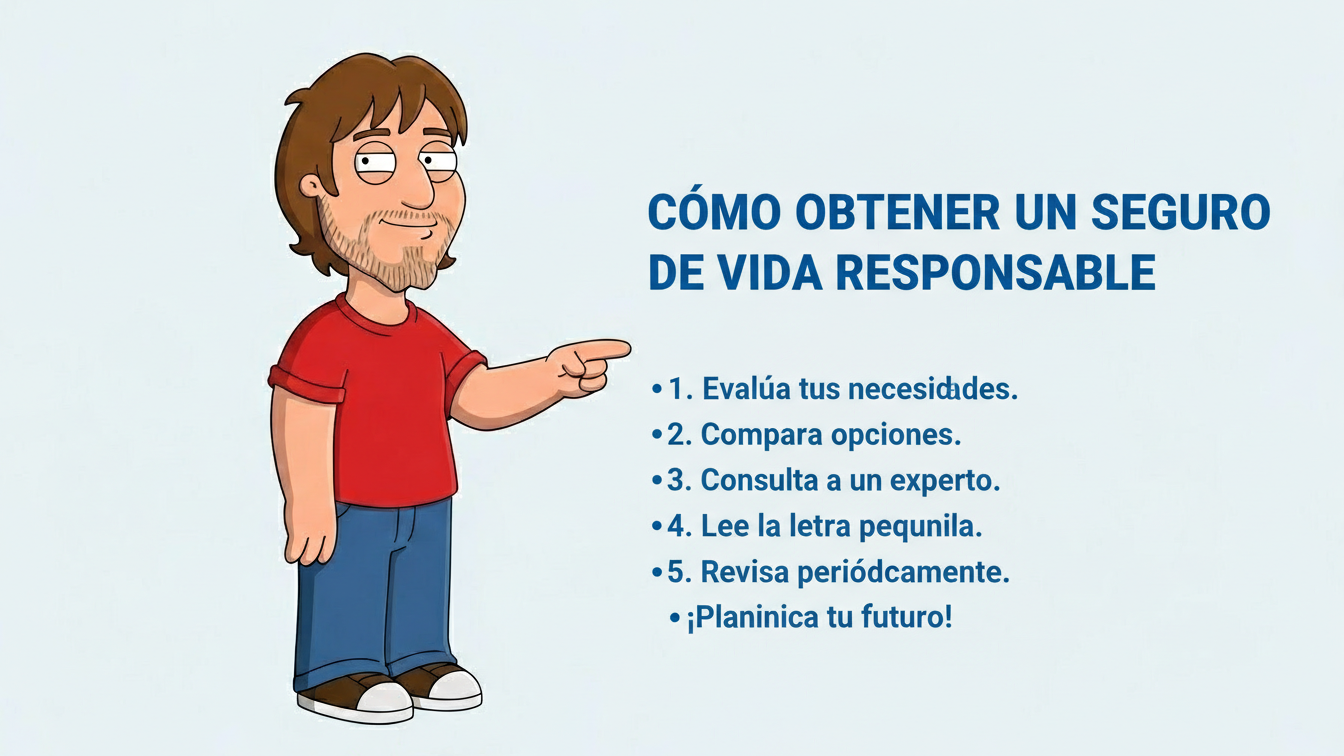 CÓMO OBTENER UN SEGURO DE VIDA RESPONSABLE

• 1. Evalúa tus necesidades.
• 2. Compara opciones.
• 3. Consulta a un experto.
• 4. Lee la letra pequnila.
• 5. Revisa periódcamente.
• ¡Planinica tu futuro!